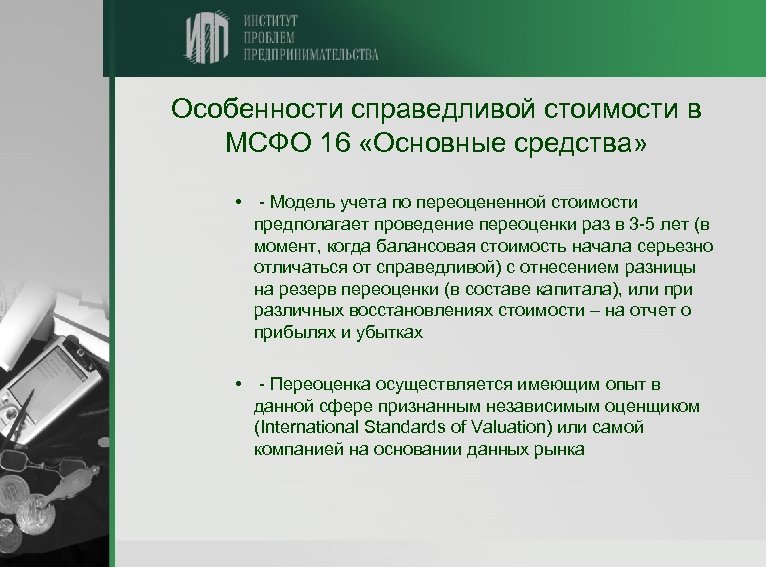 ИПП ИНСТИТУТ ПРОБЛЕМ ПРЕДПРИНИМАТЕЛЬСТВА

Особенности справедливой стоимости в МСФО 16 «Основные средства»

• - Модель учета по переоцененной стоимости предполагает проведение переоценки раз в 3-5 лет (в момент, когда балансовая стоимость начала серьезно отличаться от справедливой) с отнесением разницы на резерв переоценки (в составе капитала), или при различных восстановлениях стоимости – на отчет о прибылях и убытках

• - Переоценка осуществляется имеющим опыт в данной сфере признанным независимым оценщиком (International Standards of Valuation) или самой компанией на основании данных рынка